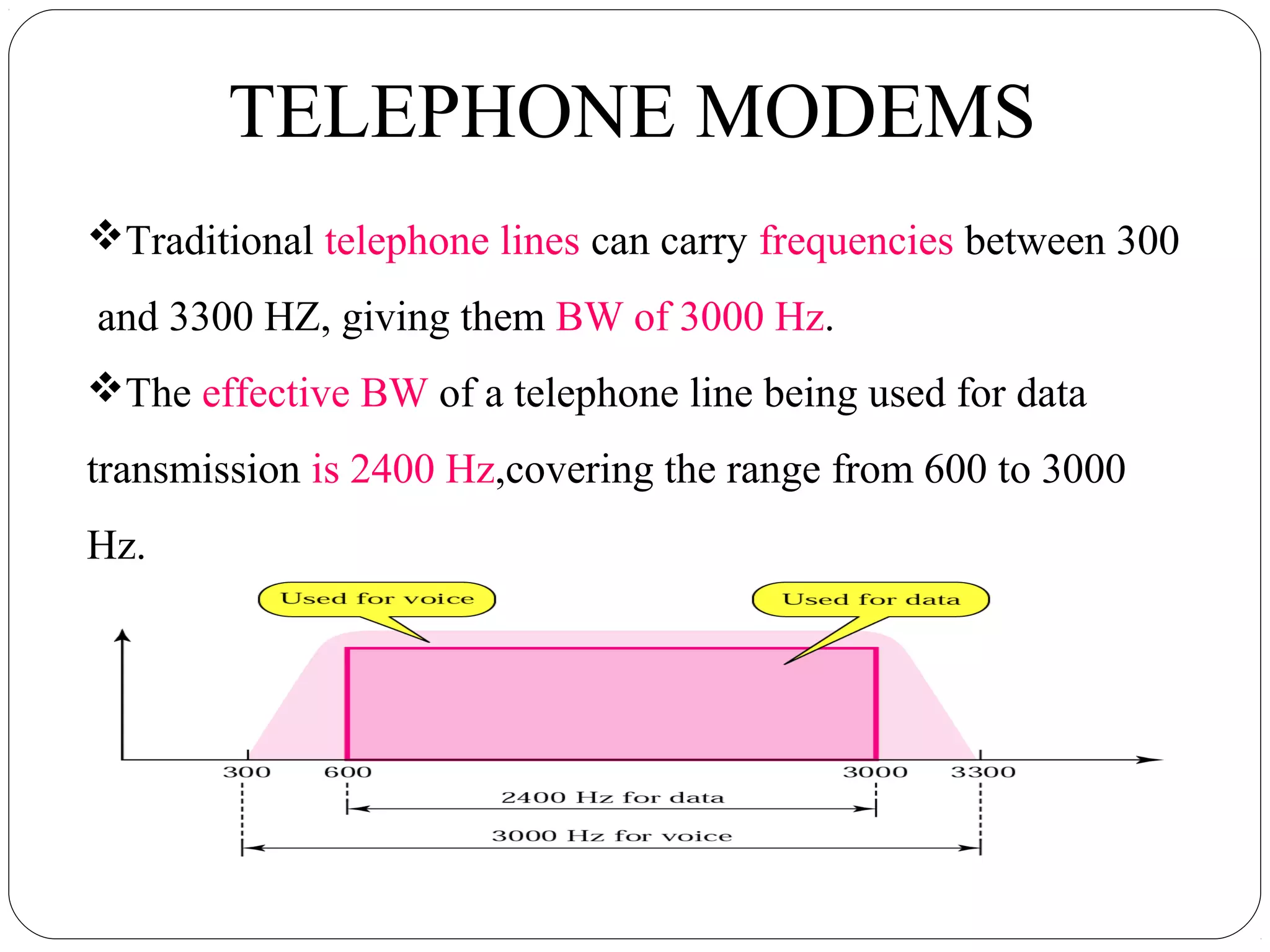 TELEPHONE MODEMS

❖Traditional telephone lines can carry frequencies between 300 and 3300 HZ, giving them BW of 3000 Hz.

❖The effective BW of a telephone line being used for data transmission is 2400 Hz,covering the range from 600 to 3000 Hz.

Used for voice

Used for data

300

600

3000

3300

2400 Hz for data

3000 Hz for voice